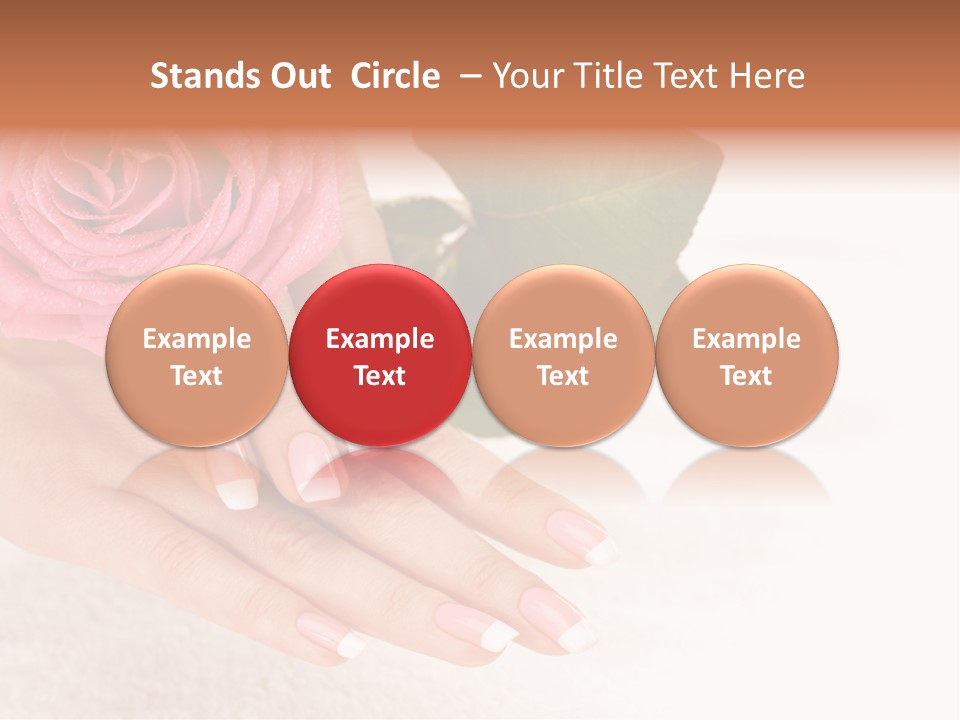 Stands Out  Circle  – Your Title Text Here

Example Text

Example Text

Example Text

Example Text